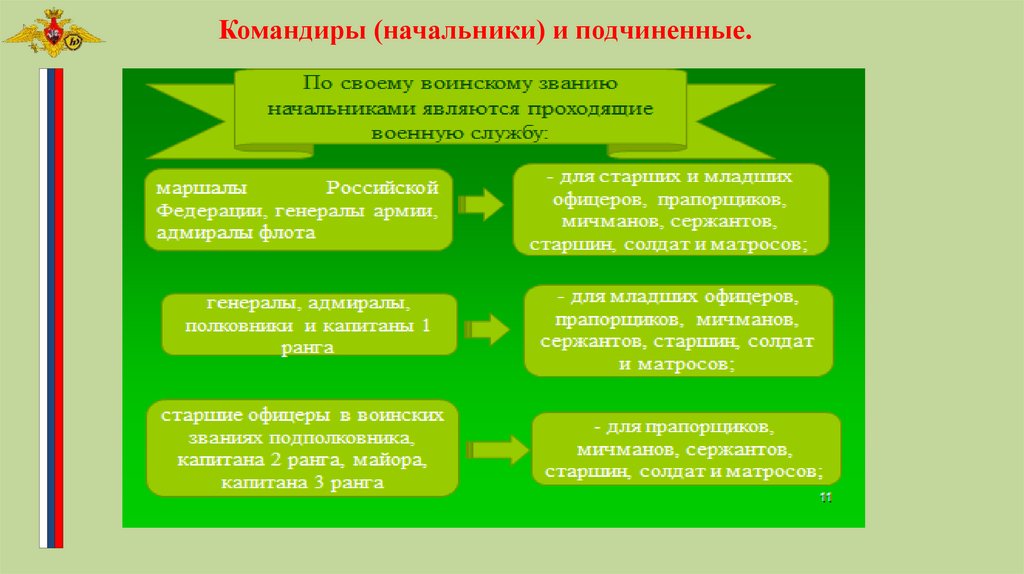 Командиры (начальники) и подчиненные.

По своему воинскому званию начальниками являются проходящие военную службу:

маршалы Российской Федерации, генералы армии, адмиралы флота

- для старших и младших офицеров, прапорщиков, мичманов, сержантов, старшин, солдат и матросов;

генералы, адмиралы, полковники и капитаны 1 ранга

- для младших офицеров, прапорщиков, мичманов, сержантов, старшин, солдат и матросов;

старшие офицеры в воинских званиях подполковника, капитана 2 ранга, майора, капитана 3 ранга

- для прапорщиков, мичманов, сержантов, старшин, солдат и матросов;

11